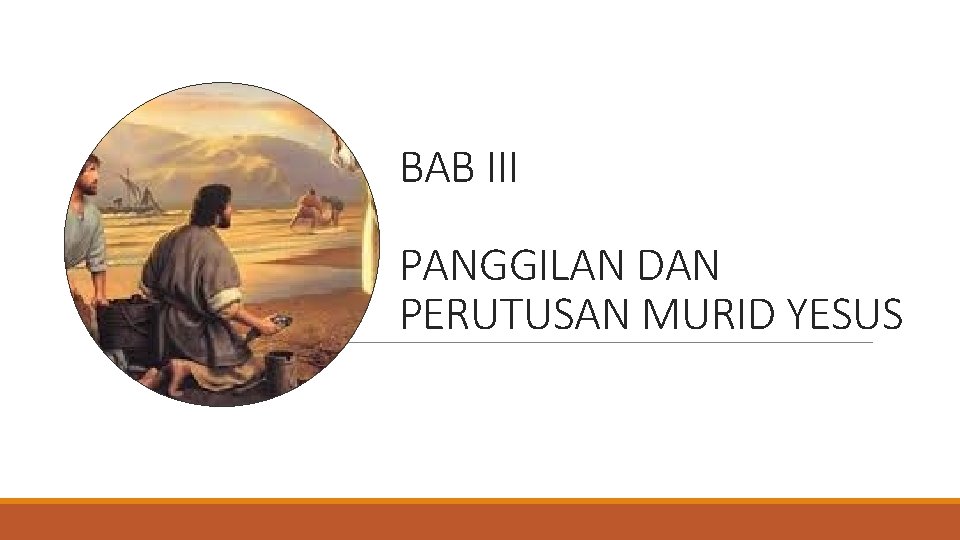 BAB III

PANGGILAN DAN PERUTUSAN MURID YESUS